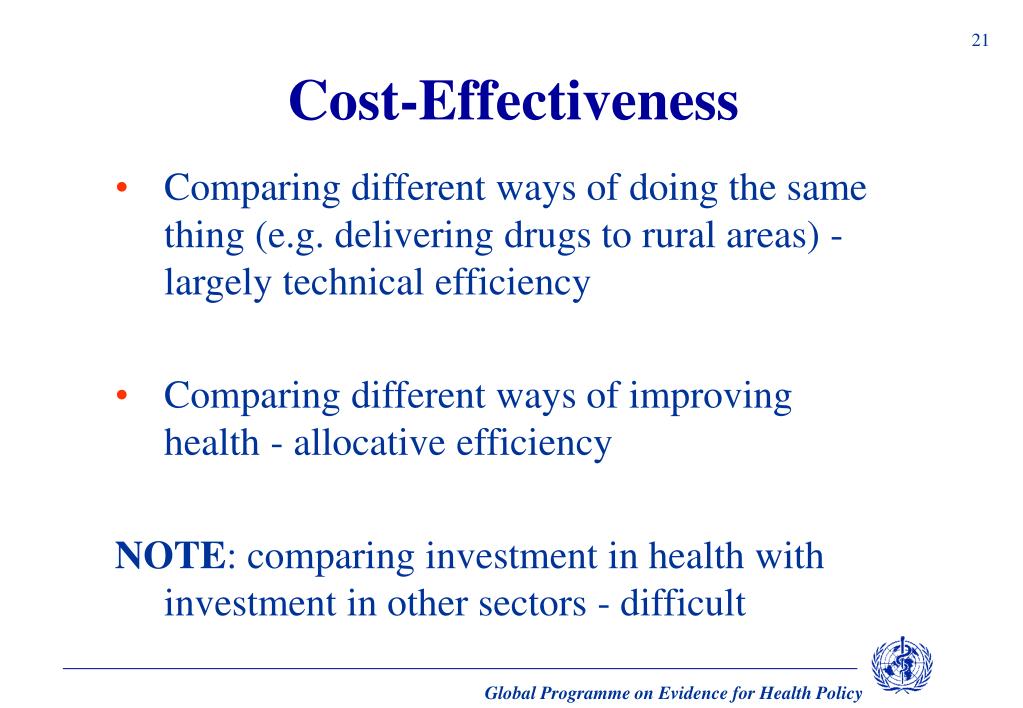 21

Cost-Effectiveness

• Comparing different ways of doing the same thing (e.g. delivering drugs to rural areas) - largely technical efficiency

• Comparing different ways of improving health - allocative efficiency

NOTE: comparing investment in health with investment in other sectors - difficult

Global Programme on Evidence for Health Policy